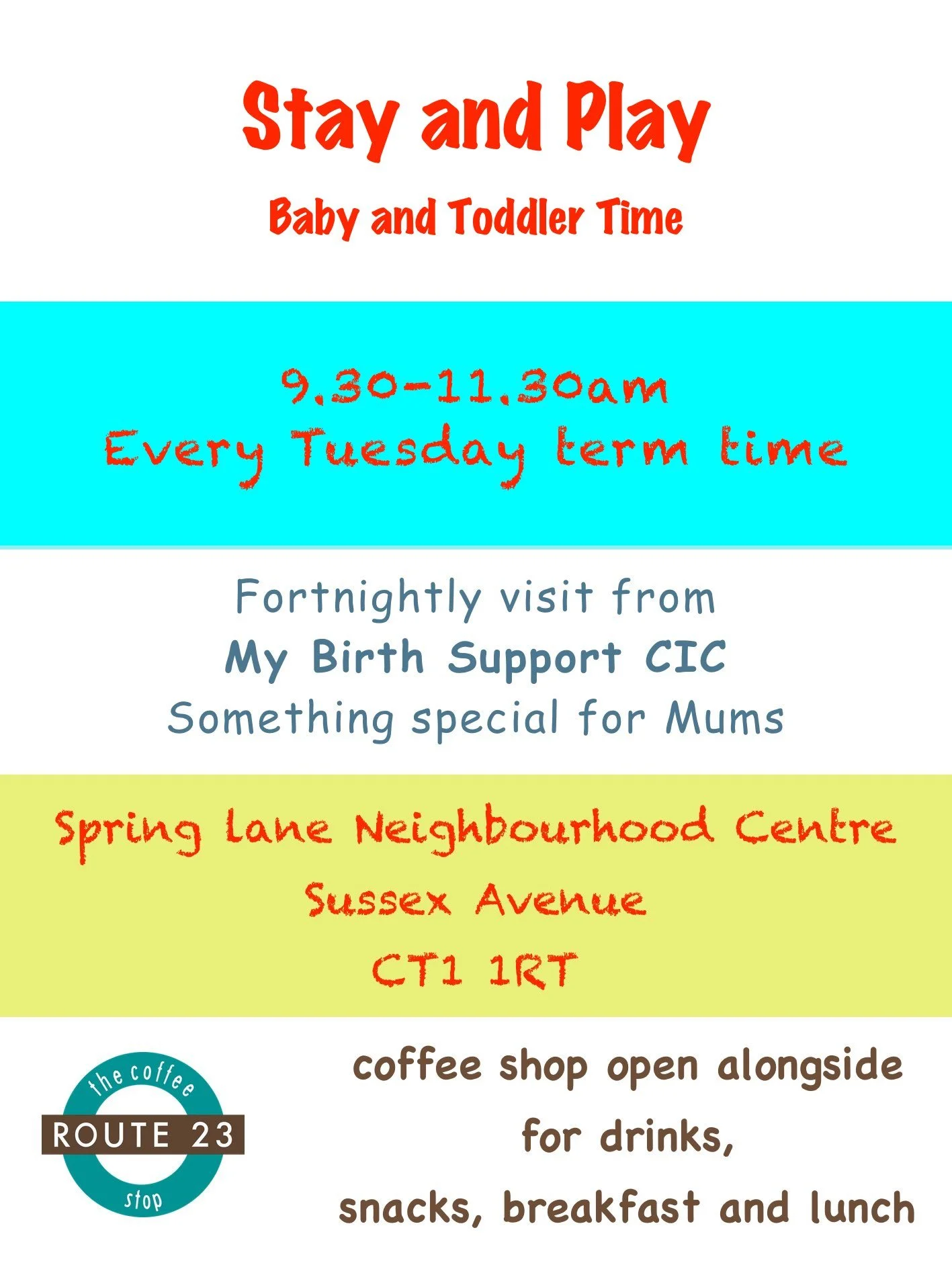 Stay and Play
Baby and Toddler Time

9.30-11.30am
Every Tuesday term time

Fortnightly visit from
My Birth Support CIC
Something special for Mums

Spring lane Neighbourhood Centre
Sussex Avenue
CT1 1RT

the coffee
ROUTE 23
stop

coffee shop open alongside for drinks, snacks, breakfast and lunch